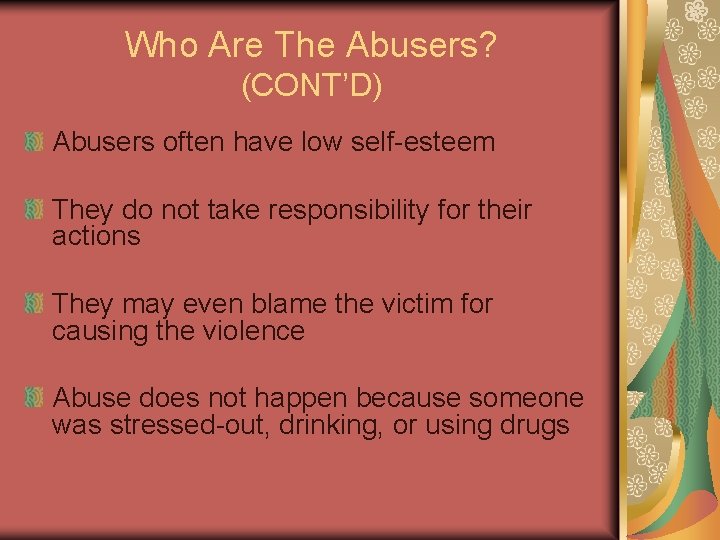 Who Are The Abusers?
(CONT'D)

Abusers often have low self-esteem

They do not take responsibility for their actions

They may even blame the victim for causing the violence

Abuse does not happen because someone was stressed-out, drinking, or using drugs